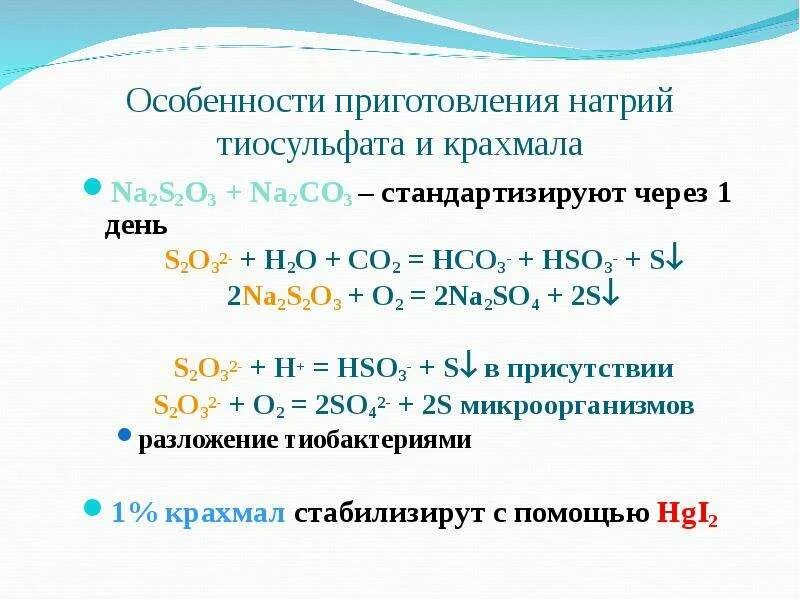 Особенности приготовления натрий тиосульфата и крахмала

$Na_2S_2O_3 + Na_2CO_3$ – стандартизируют через 1 день

$S_2O_3^{2-} + H_2O + CO_2 = HCO_3^- + HSO_3^- + S\downarrow$

$2Na_2S_2O_3 + O_2 = 2Na_2SO_4 + 2S\downarrow$

$S_2O_3^{2-} + H^+ = HSO_3^- + S\downarrow$ в присутствии

$S_2O_3^{2-} + O_2 = 2SO_4^{2-} + 2S$ микроорганизмов

разложение тиобактериями

1% крахмал стабилизирут с помощью $HgI_2$